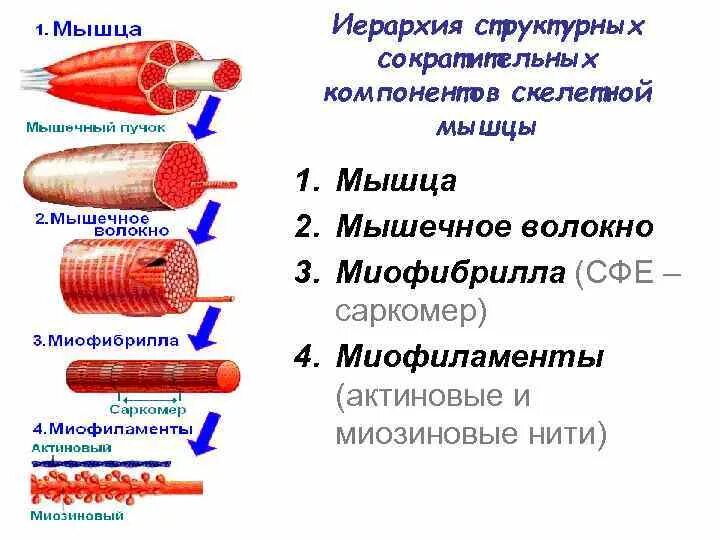 1. Мышца

Мышечный пучок

2. Мышечное волокно

3. Миофибрилла

Саркомер

4. Миофиламенты

Актиновый

Миозиновый

Иерархия структурных сократительных компонентов скелетной мышцы

1. Мышца
2. Мышечное волокно
3. Миофибрилла (СФЕ – саркомер)
4. Миофиламенты (актиновые и миозиновые нити)